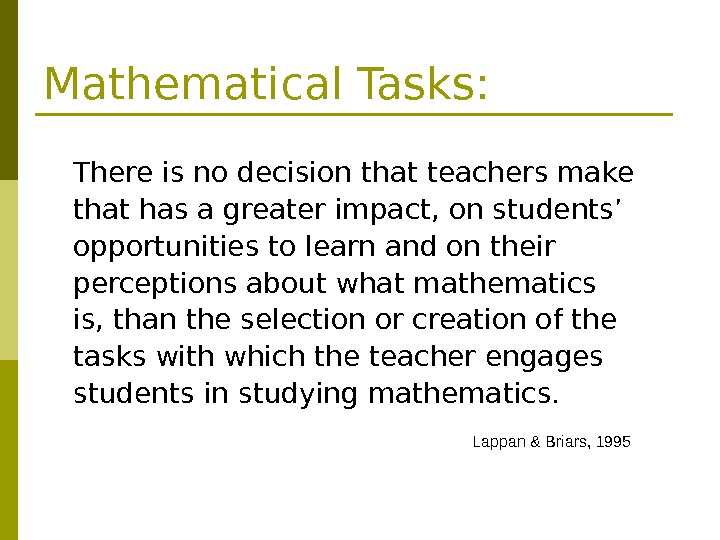 Mathematical Tasks:

There is no decision that teachers make that has a greater impact, on students’ opportunities to learn and on their perceptions about what mathematics is, than the selection or creation of the tasks with which the teacher engages students in studying mathematics.

Lappan & Briars, 1995